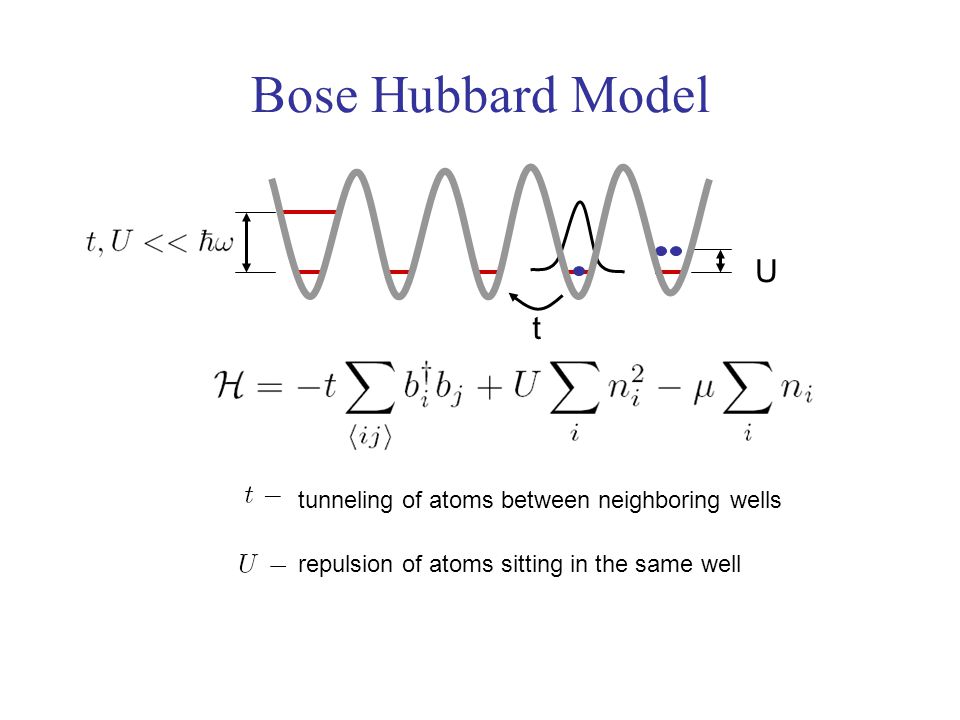 Bose Hubbard Model

$t, U << \hbar\omega$

U

t

$\mathcal{H} = -t \sum_{\langle ij \rangle} b_i^\dagger b_j + U \sum_i n_i^2 - \mu \sum_i n_i$

$t -$ tunneling of atoms between neighboring wells

$U -$ repulsion of atoms sitting in the same well